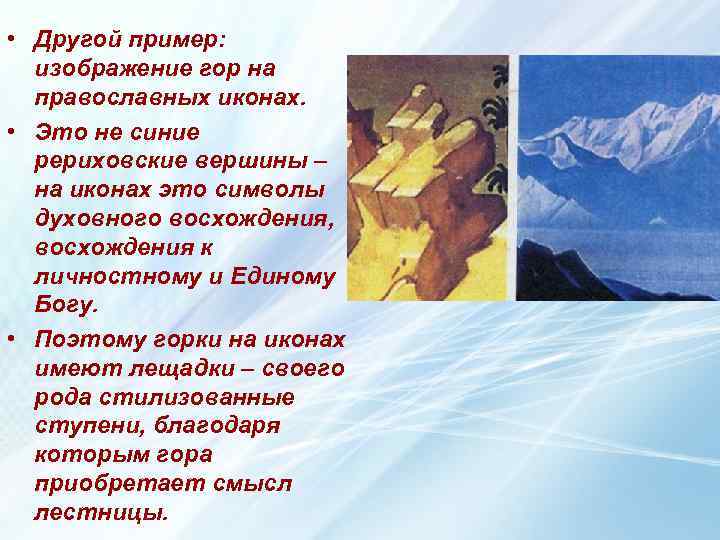 • Другой пример: изображение гор на православных иконах.

• Это не синие рериховские вершины – на иконах это символы духовного восхождения, восхождения к личностному и Единому Богу.

• Поэтому горки на иконах имеют лещадки – своего рода стилизованные ступени, благодаря которым гора приобретает смысл лестницы.